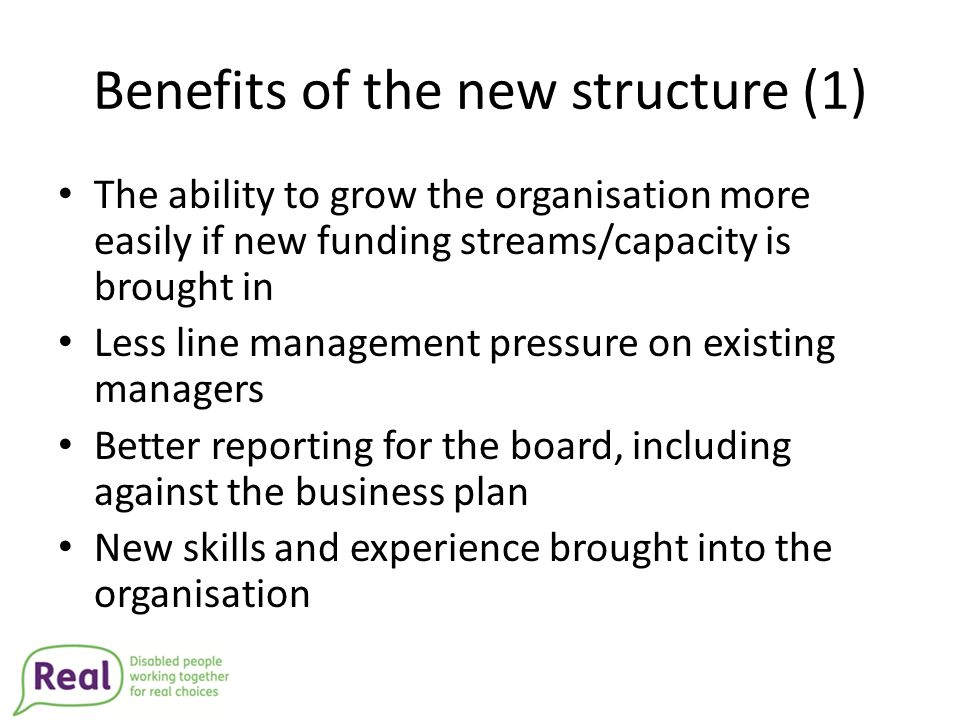 Benefits of the new structure (1)

• The ability to grow the organisation more easily if new funding streams/capacity is brought in
• Less line management pressure on existing managers
• Better reporting for the board, including against the business plan
• New skills and experience brought into the organisation

Real
Disabled people working together for real choices